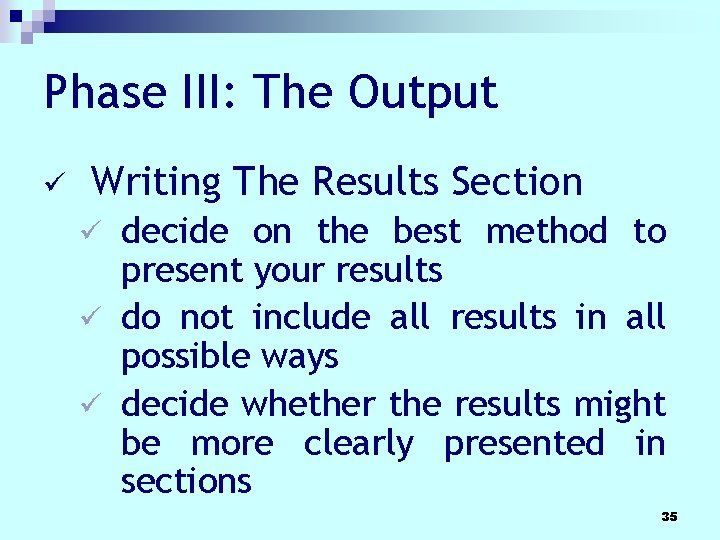 Phase III: The Output

✓ Writing The Results Section

✓ decide on the best method to present your results

✓ do not include all results in all possible ways

✓ decide whether the results might be more clearly presented in sections

35